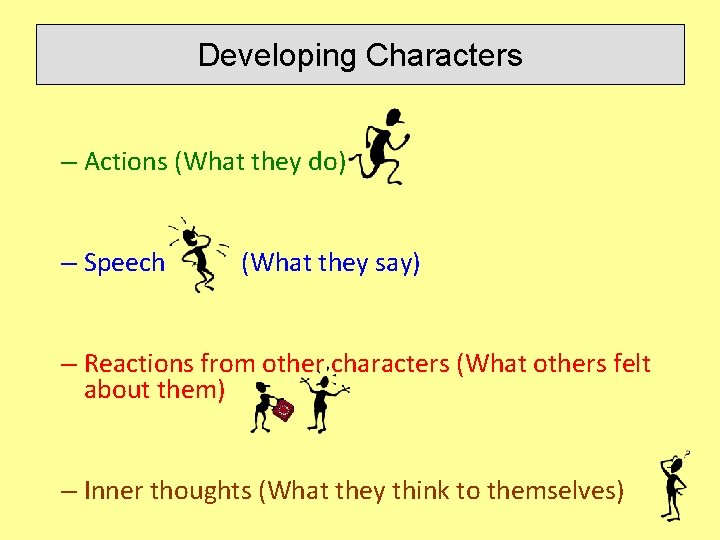 Developing Characters

– Actions (What they do)

– Speech (What they say)

– Reactions from other characters (What others felt about them)

– Inner thoughts (What they think to themselves)